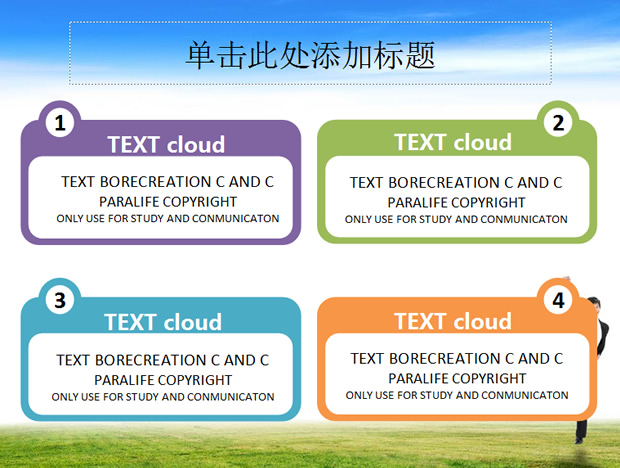 单击此处添加标题

1
TEXT cloud
TEXT BORECREATION C AND C
PARALIFE COPYRIGHT
ONLY USE FOR STUDY AND CONMUNICATON

2
TEXT cloud
TEXT BORECREATION C AND C
PARALIFE COPYRIGHT
ONLY USE FOR STUDY AND CONMUNICATON

3
TEXT cloud
TEXT BORECREATION C AND C
PARALIFE COPYRIGHT
ONLY USE FOR STUDY AND CONMUNICATON

4
TEXT cloud
TEXT BORECREATION C AND C
PARALIFE COPYRIGHT
ONLY USE FOR STUDY AND CONMUNICATON